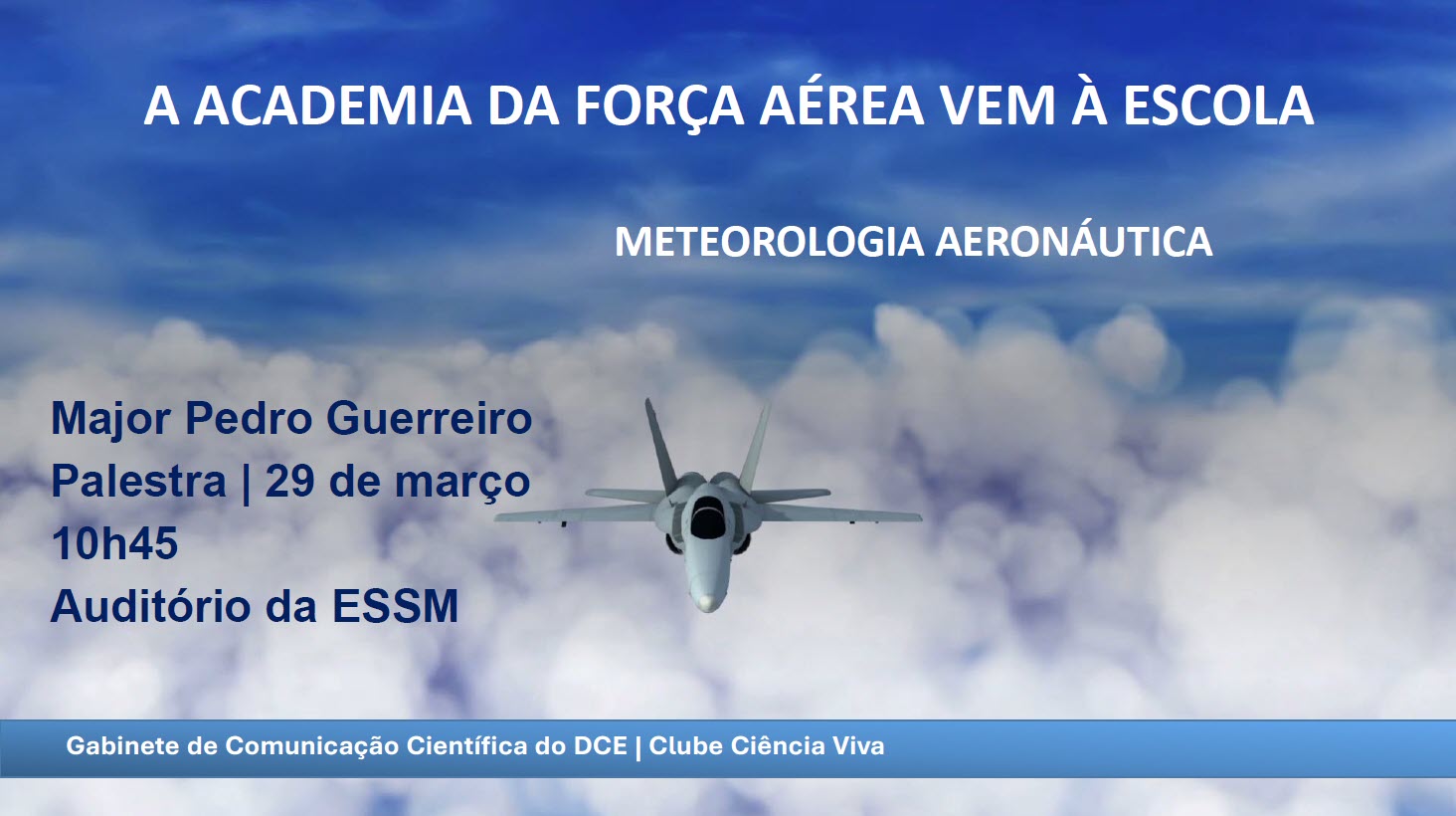 A ACADEMIA DA FORÇA AÉREA VEM À ESCOLA

METEOROLOGIA AERONÁUTICA

Major Pedro Guerreiro
Palestra | 29 de março
10h45
Auditório da ESSM

Gabinete de Comunicação Científica do DCE | Clube Ciência Viva